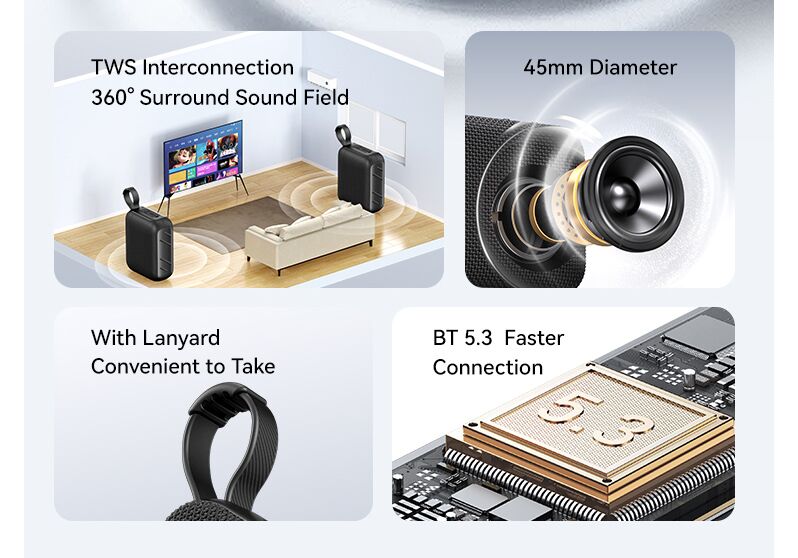 TWS Interconnection
360° Surround Sound Field

45mm Diameter

With Lanyard
Convenient to Take

BT 5.3 Faster
Connection

5.3